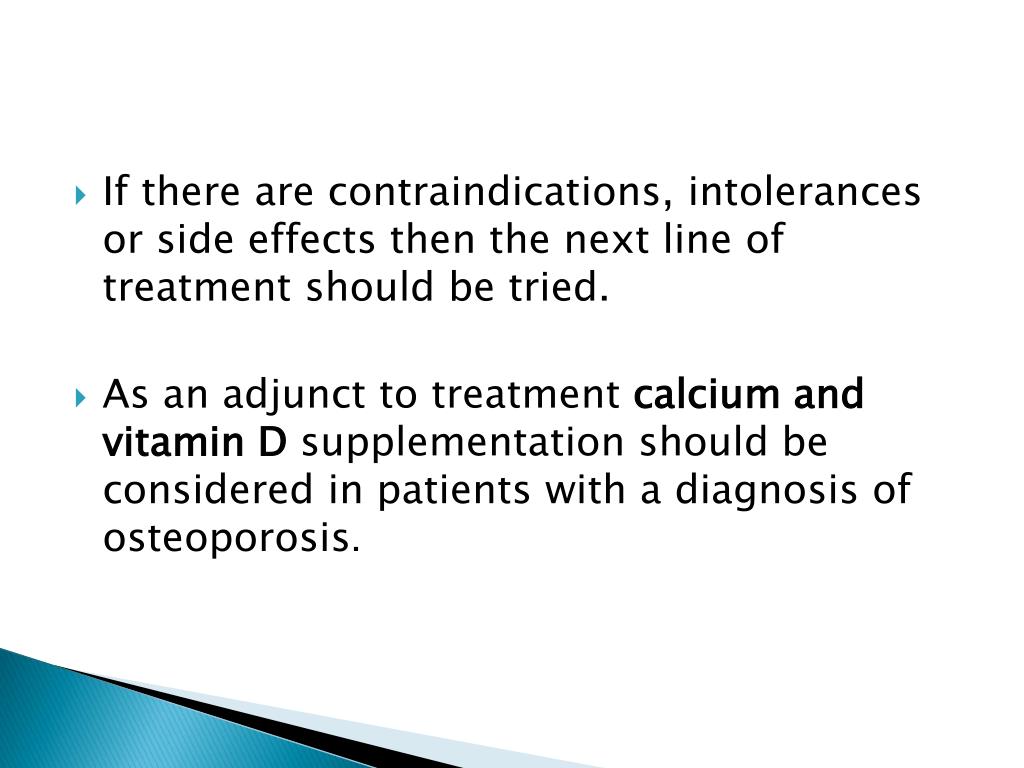 If there are contraindications, intolerances or side effects then the next line of treatment should be tried.

As an adjunct to treatment calcium and vitamin D supplementation should be considered in patients with a diagnosis of osteoporosis.